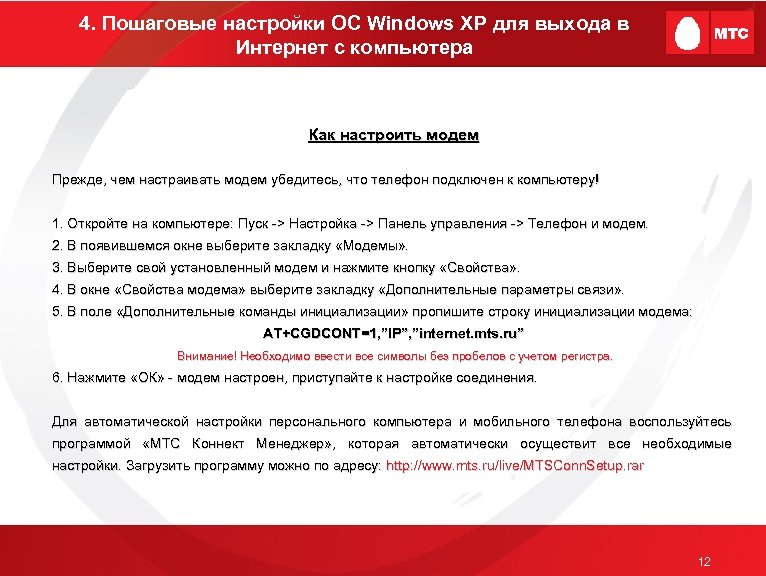 4. Пошаговые настройки ОС Windows XP для выхода в Интернет с компьютера

МТС

Как настроить модем

Прежде, чем настраивать модем убедитесь, что телефон подключен к компьютеру!

1. Откройте на компьютере: Пуск -> Настройка -> Панель управления -> Телефон и модем.
2. В появившемся окне выберите закладку «Модемы».
3. Выберите свой установленный модем и нажмите кнопку «Свойства».
4. В окне «Свойства модема» выберите закладку «Дополнительные параметры связи».
5. В поле «Дополнительные команды инициализации» пропишите строку инициализации модема:

AT+CGDCONT=1,”IP”,”internet.mts.ru”

Внимание! Необходимо ввести все символы без пробелов с учетом регистра.

6. Нажмите «ОК» - модем настроен, приступайте к настройке соединения.

Для автоматической настройки персонального компьютера и мобильного телефона воспользуйтесь программой «МТС Коннект Менеджер», которая автоматически осуществит все необходимые настройки. Загрузить программу можно по адресу: http://www.mts.ru/live/MTSConnSetup.rar

12